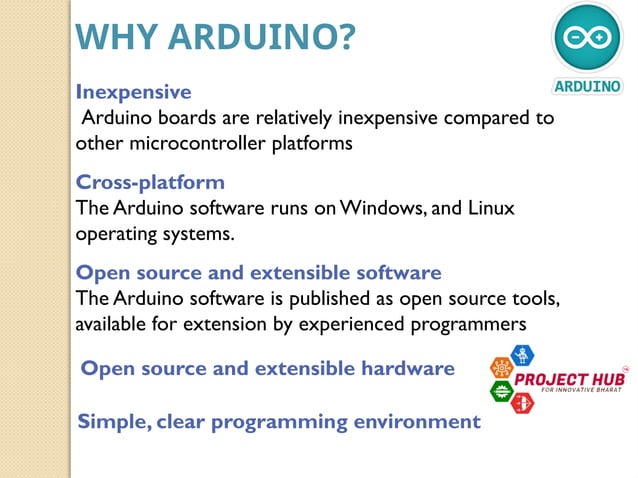 WHY ARDUINO?

ARDUINO

Inexpensive
Arduino boards are relatively inexpensive compared to other microcontroller platforms

Cross-platform
The Arduino software runs on Windows, and Linux operating systems.

Open source and extensible software
The Arduino software is published as open source tools, available for extension by experienced programmers

Open source and extensible hardware

PROJECT HUB
FOR INNOVATIVE BHARAT

Simple, clear programming environment